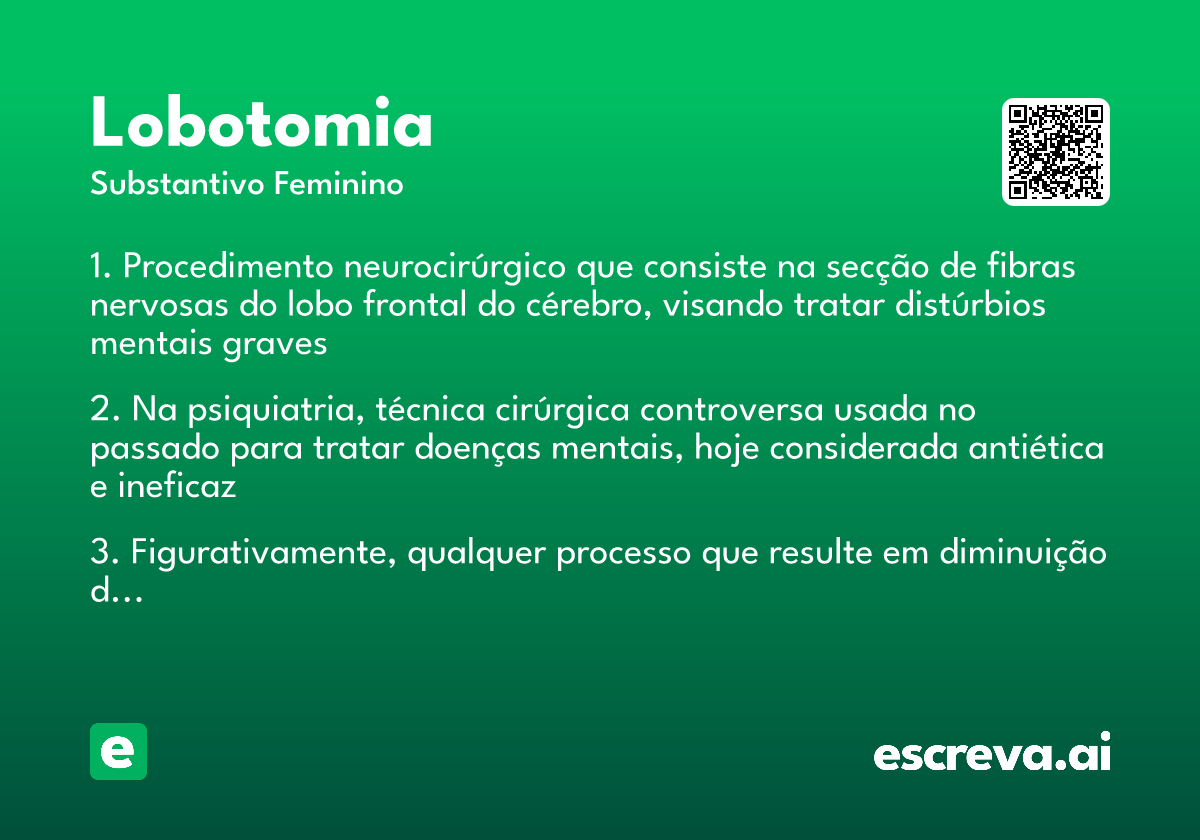 Lobotomia
Substantivo Feminino

1. Procedimento neurocirúrgico que consiste na secção de fibras nervosas do lobo frontal do cérebro, visando tratar distúrbios mentais graves

2. Na psiquiatria, técnica cirúrgica controversa usada no passado para tratar doenças mentais, hoje considerada antiética e ineficaz

3. Figurativamente, qualquer processo que resulte em diminuição d...

e

escreva.ai